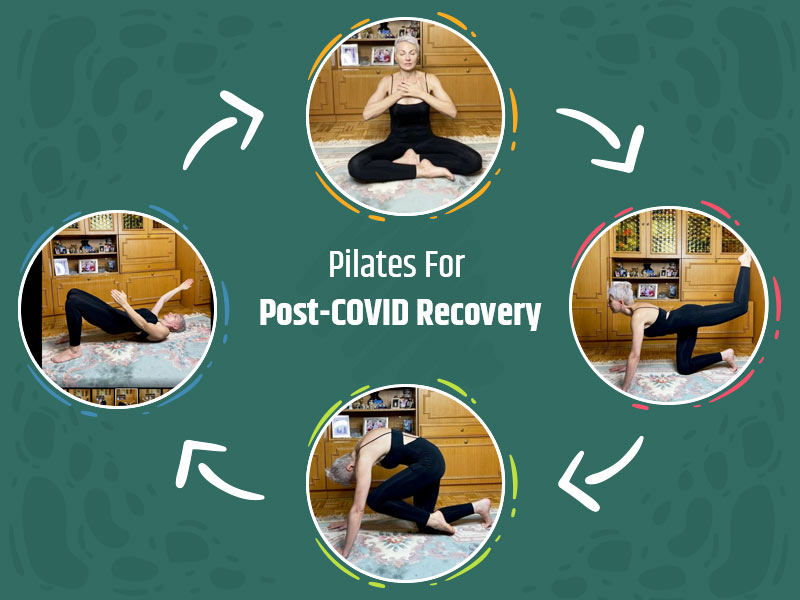 Pilates For
Post-COVID Recovery